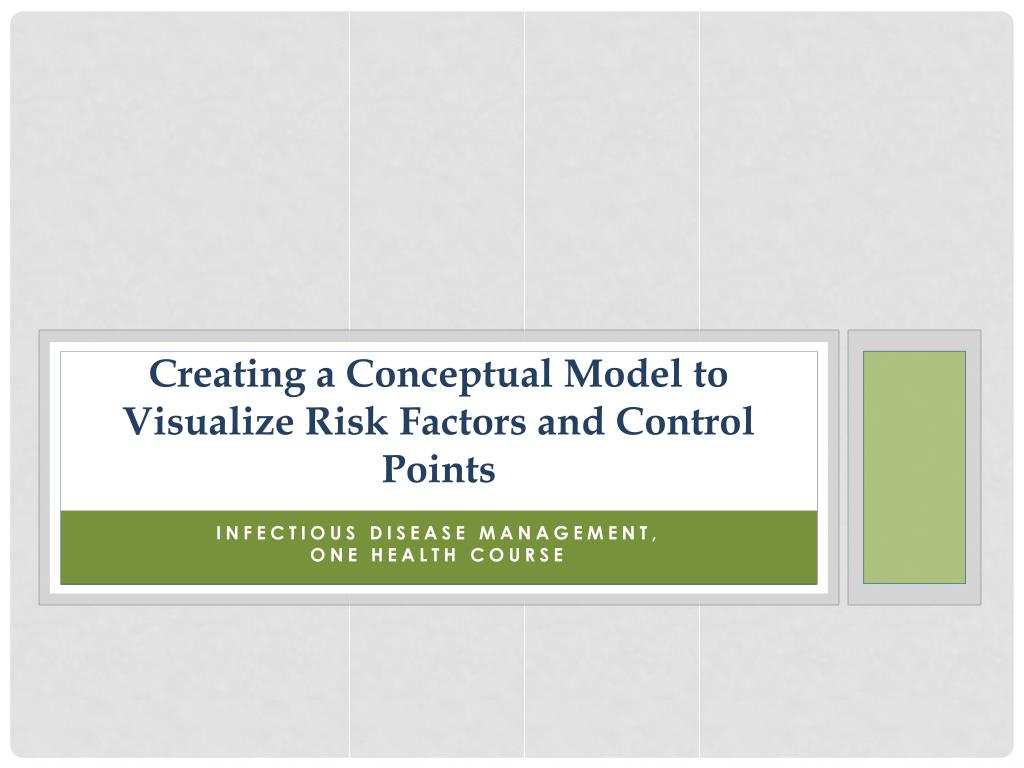 Creating a Conceptual Model to Visualize Risk Factors and Control Points

INFECTIOUS DISEASE MANAGEMENT,
ONE HEALTH COURSE